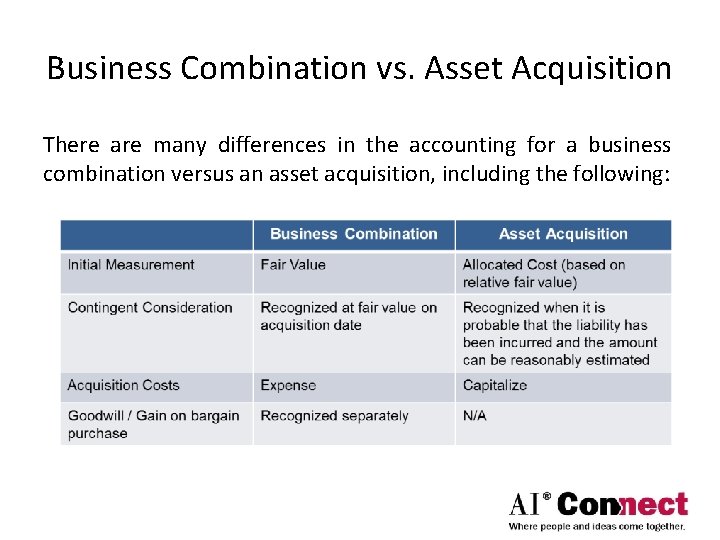 Business Combination vs. Asset Acquisition

There are many differences in the accounting for a business combination versus an asset acquisition, including the following:

| | Business Combination | Asset Acquisition |
|---|---|---|
| Initial Measurement | Fair Value | Allocated Cost (based on relative fair value) |
| Contingent Consideration | Recognized at fair value on acquisition date | Recognized when it is probable that the liability has been incurred and the amount can be reasonably estimated |
| Acquisition Costs | Expense | Capitalize |
| Goodwill / Gain on bargain purchase | Recognized separately | N/A |

AI® Connect
Where people and ideas come together.